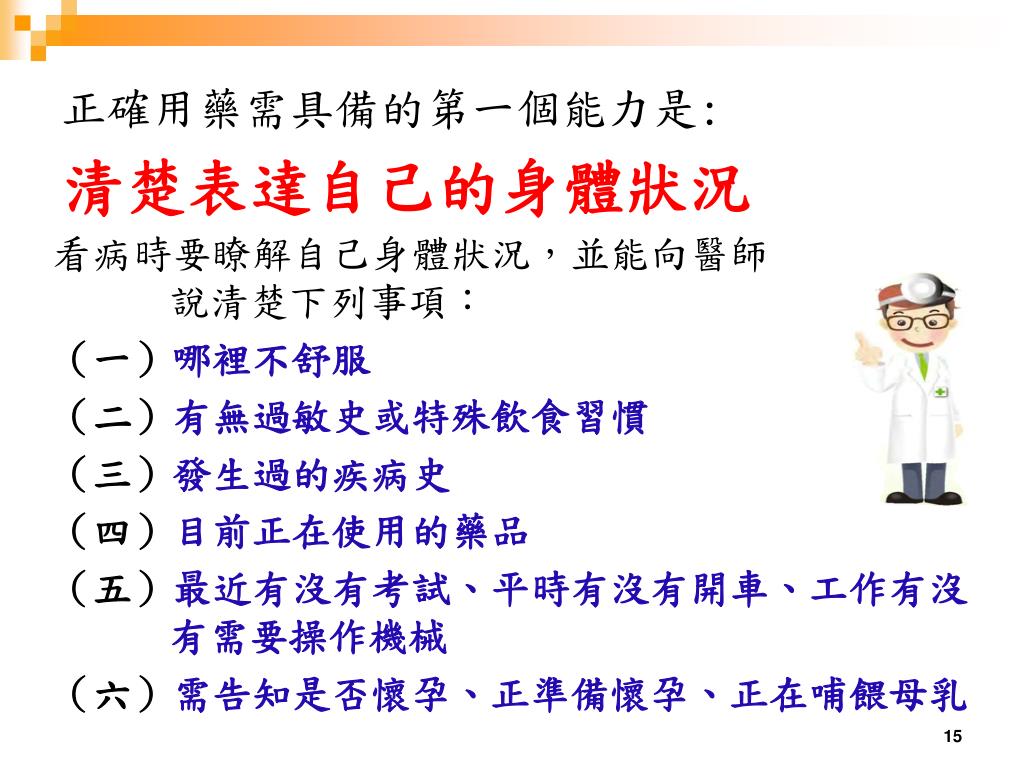 正確用藥需具備的第一個能力是:

清楚表達自己的身體狀況

看病時要瞭解自己身體狀況，並能向醫師說清楚下列事項：

（一）哪裡不舒服

（二）有無過敏史或特殊飲食習慣

（三）發生過的疾病史

（四）目前正在使用的藥品

（五）最近有沒有考試、平時有沒有開車、工作有沒有需要操作機械

（六）需告知是否懷孕、正準備懷孕、正在哺餵母乳

15